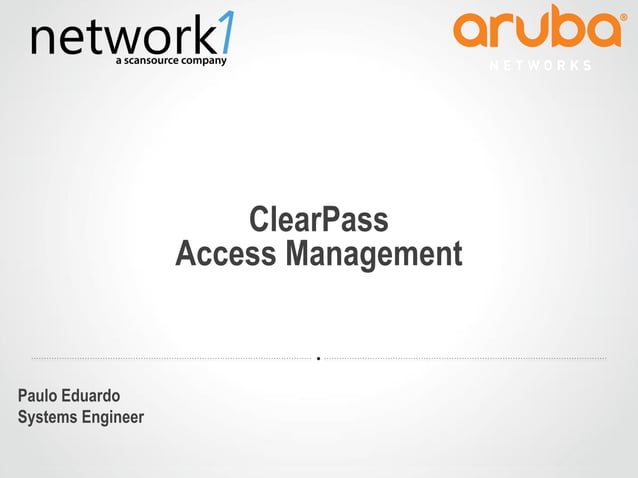 network1
a scansource company

aruba®
NETWORKS

ClearPass
Access Management

Paulo Eduardo
Systems Engineer